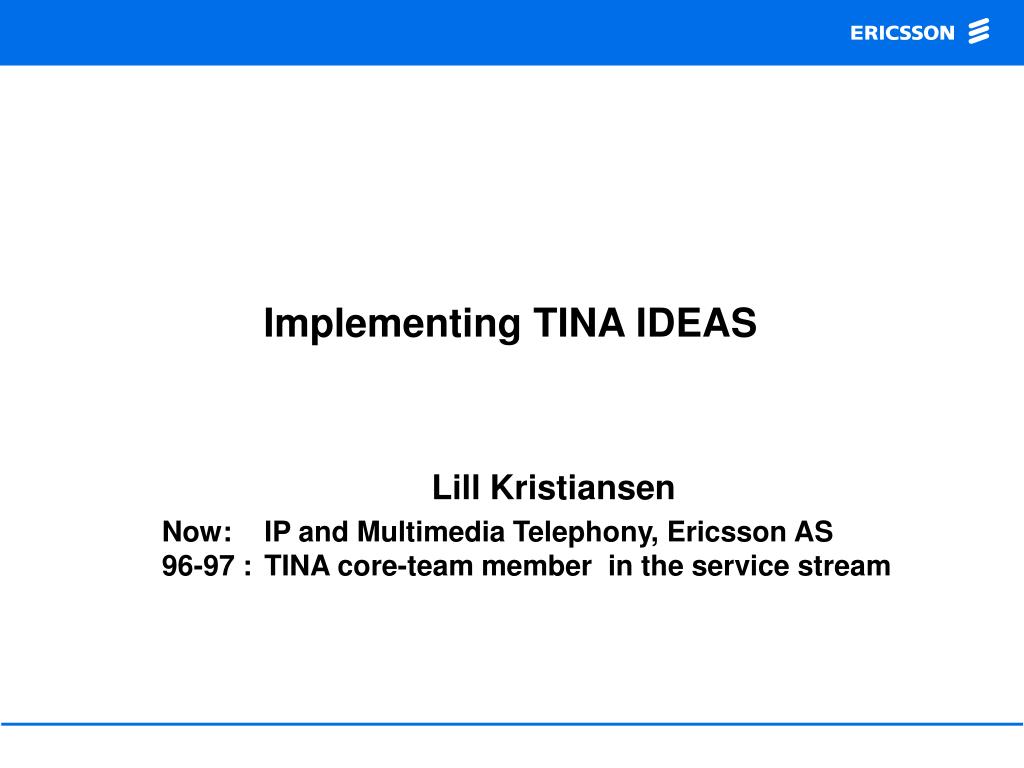 ERICSSON

Implementing TINA IDEAS

Lill Kristiansen

Now: IP and Multimedia Telephony, Ericsson AS
96-97 : TINA core-team member in the service stream